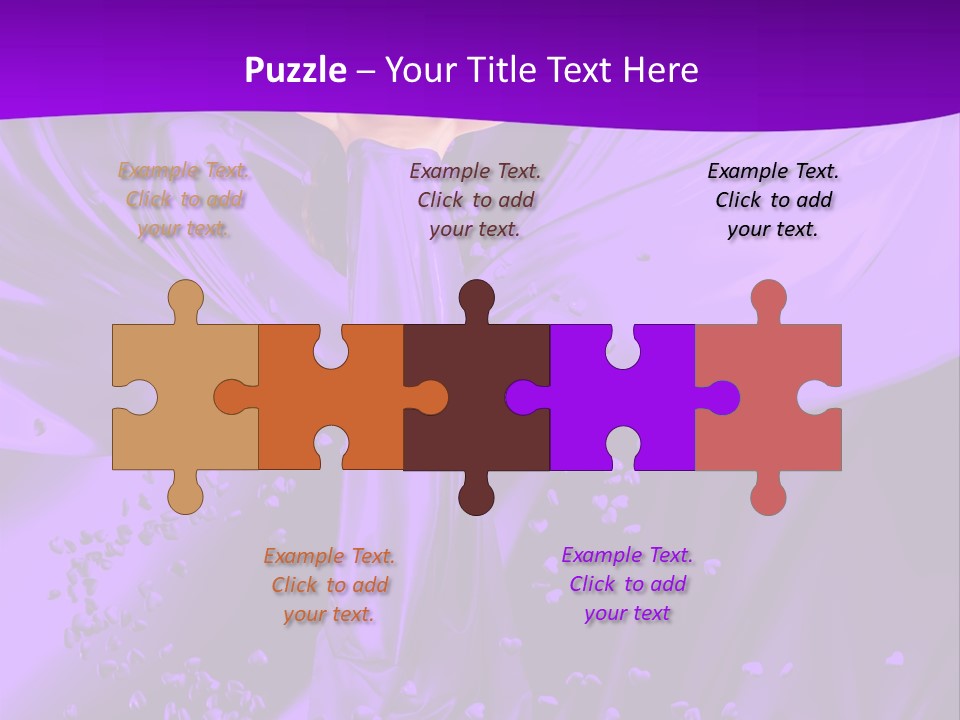 Puzzle – Your Title Text Here

Example Text. Click to add your text.

Example Text. Click to add your text.

Example Text. Click to add your text.

Example Text. Click to add your text.

Example Text. Click to add your text